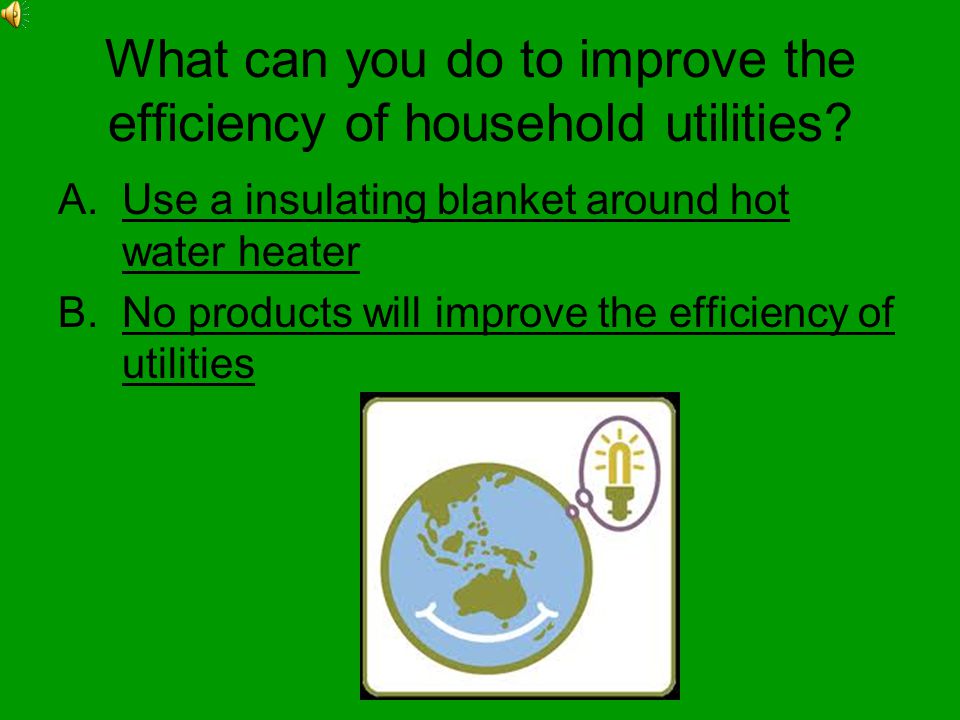 What can you do to improve the efficiency of household utilities?

A. Use a insulating blanket around hot water heater

B. No products will improve the efficiency of utilities